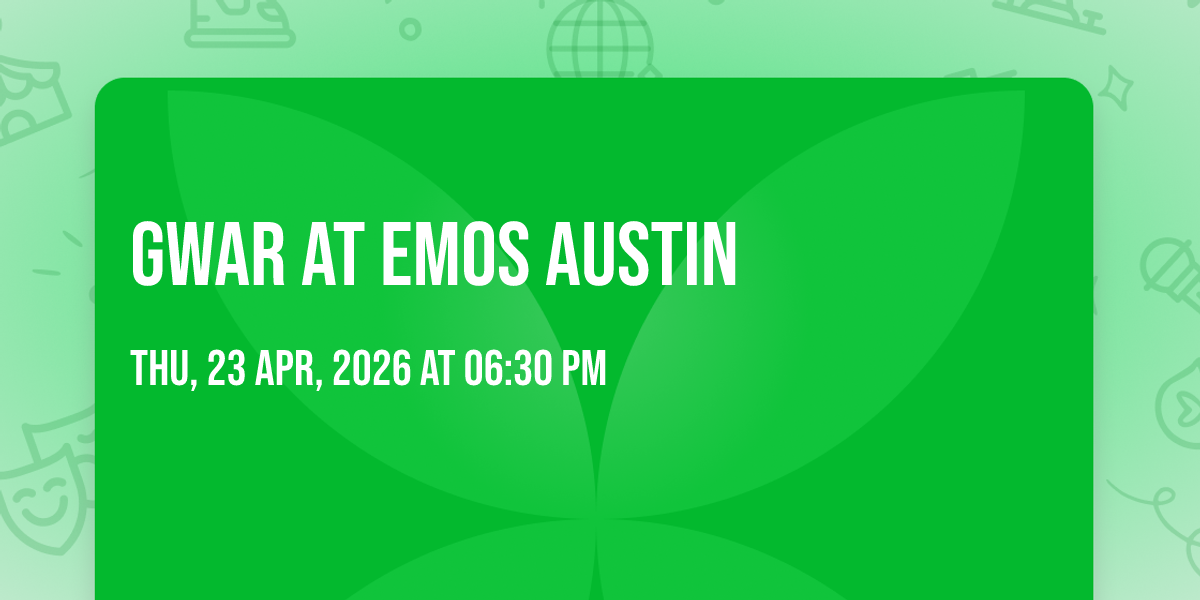 GWAR AT EMOS AUSTIN

THU, 23 APR, 2026 AT 06:30 PM